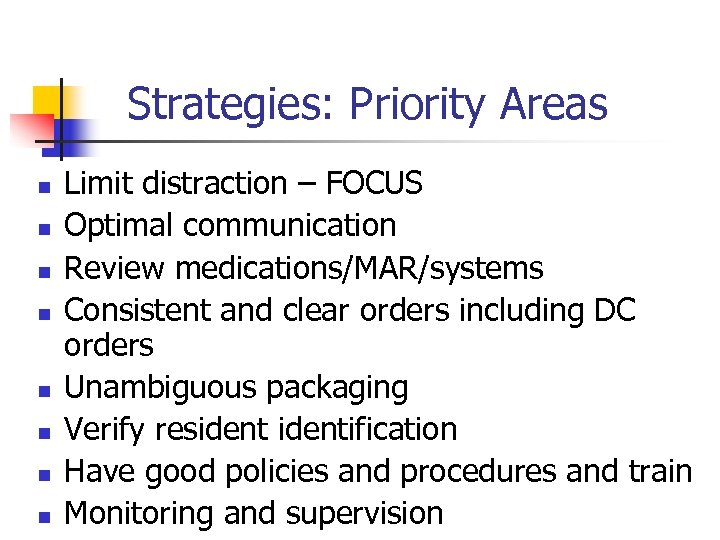 Strategies: Priority Areas

- Limit distraction – FOCUS
- Optimal communication
- Review medications/MAR/systems
- Consistent and clear orders including DC orders
- Unambiguous packaging
- Verify resident identification
- Have good policies and procedures and train
- Monitoring and supervision